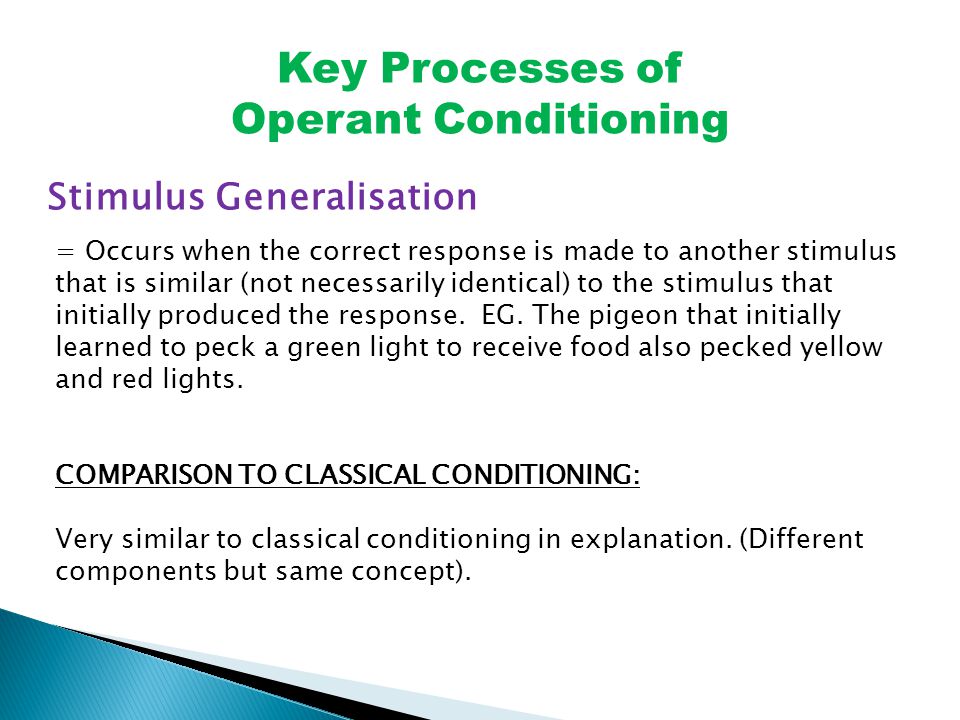 Key Processes of
Operant Conditioning

Stimulus Generalisation

= Occurs when the correct response is made to another stimulus that is similar (not necessarily identical) to the stimulus that initially produced the response. EG. The pigeon that initially learned to peck a green light to receive food also pecked yellow and red lights.

COMPARISON TO CLASSICAL CONDITIONING:

Very similar to classical conditioning in explanation. (Different components but same concept).